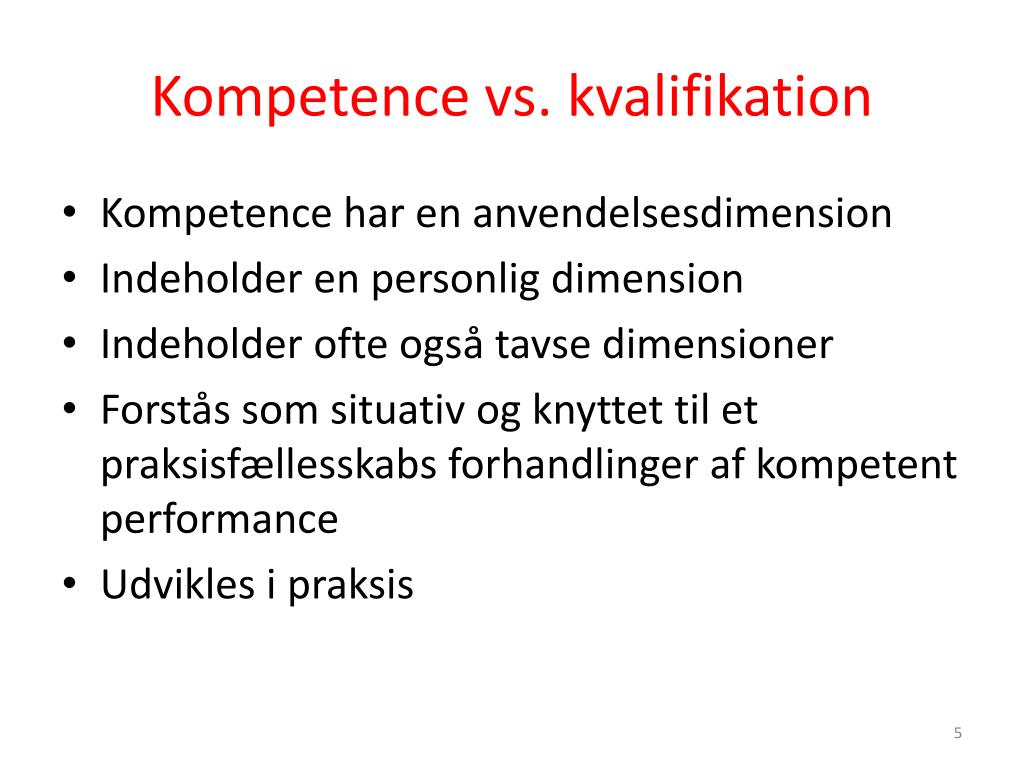 Kompetence vs. kvalifikation

• Kompetence har en anvendelsesdimension
• Indeholder en personlig dimension
• Indeholder ofte også tavse dimensioner
• Forstås som situativ og knyttet til et praksisfællesskabs forhandlinger af kompetent performance
• Udvikles i praksis

5